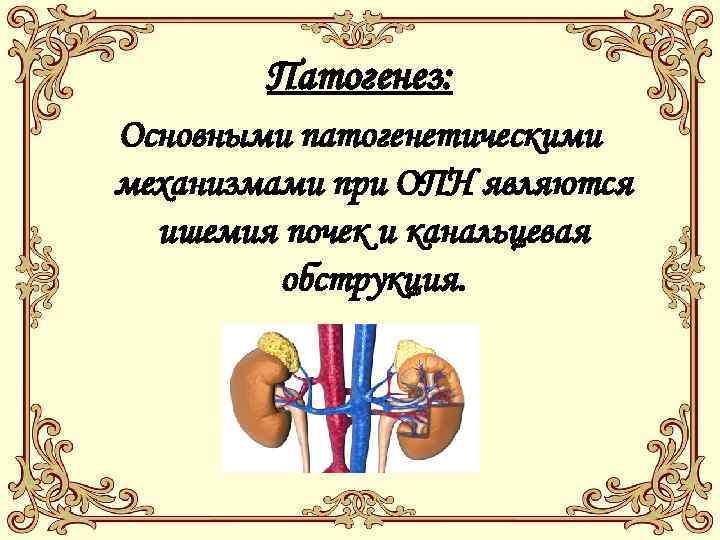 Патогенез:

Основными патогенетическими механизмами при ОПН являются ишемия почек и канальцевая обструкция.